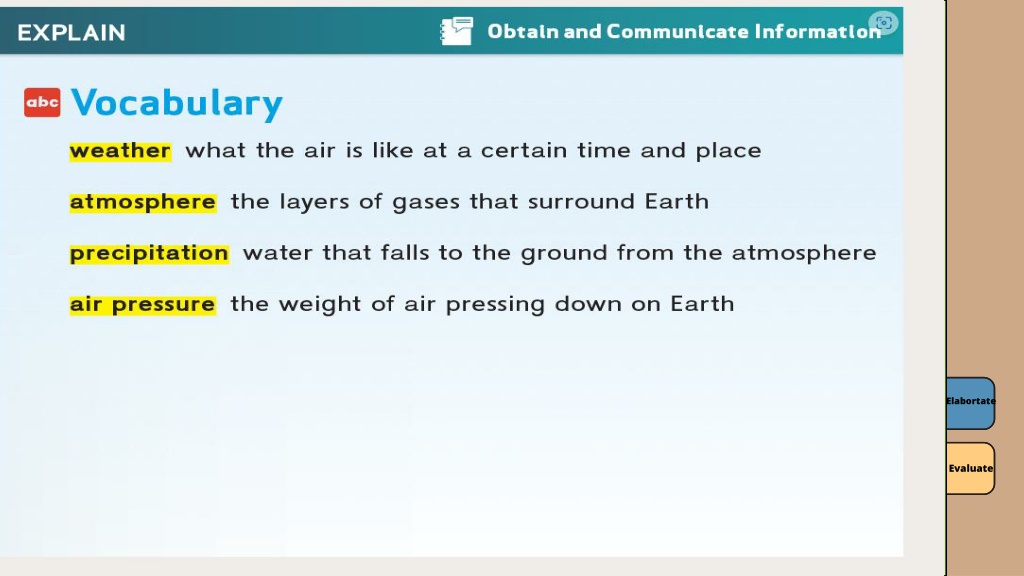 EXPLAIN

Obtain and Communicate Information

abc Vocabulary

weather what the air is like at a certain time and place

atmosphere the layers of gases that surround Earth

precipitation water that falls to the ground from the atmosphere

air pressure the weight of air pressing down on Earth

Elabortate

Evaluate